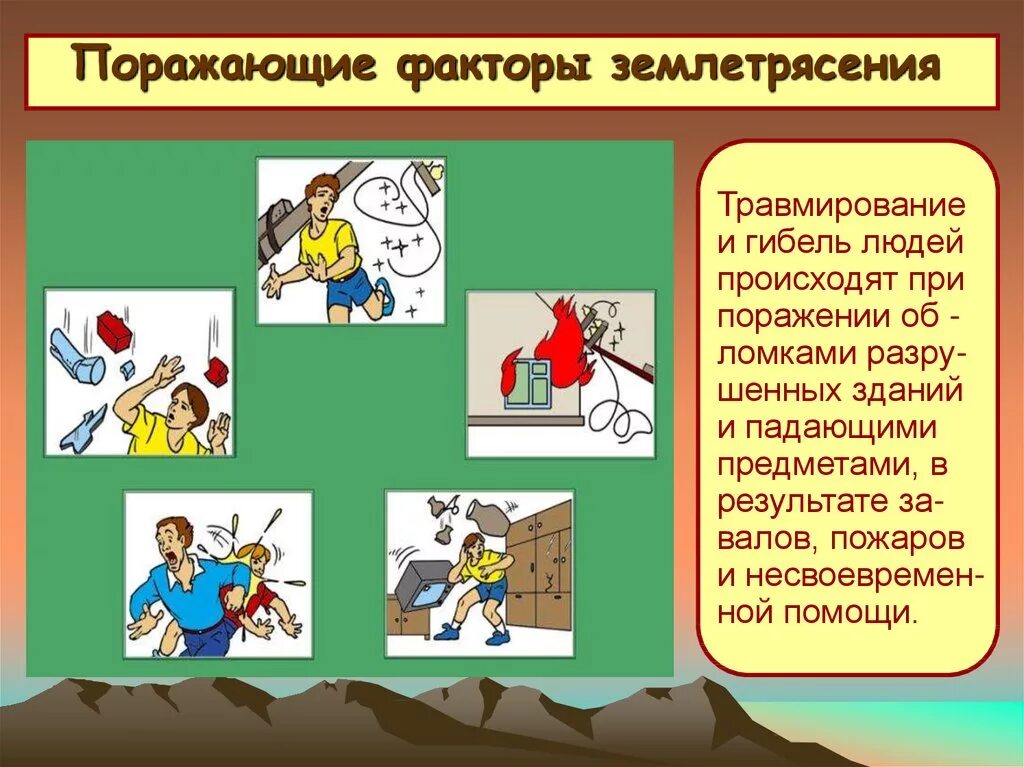 Поражающие факторы землетрясения

Травмирование и гибель людей происходят при поражении об - ломками разрушенных зданий и падающими предметами, в результате завалов, пожаров и несвоевременной помощи.